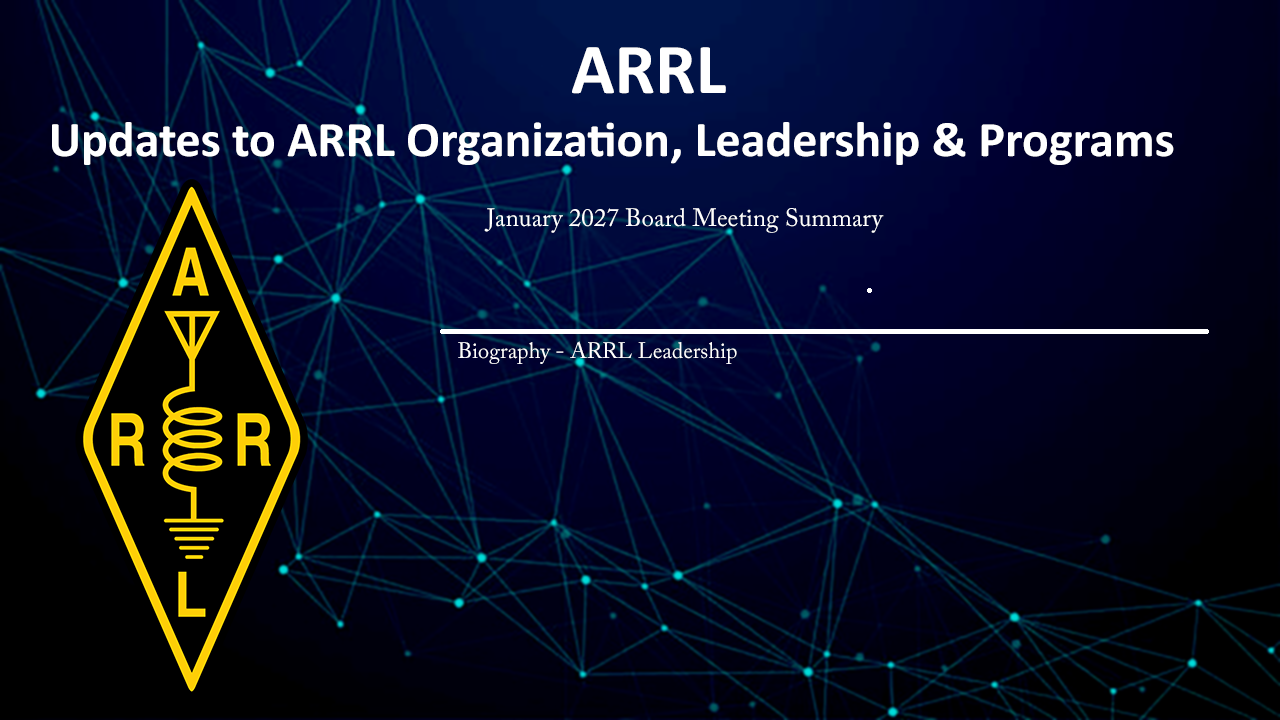 ARRL

Updates to ARRL Organization, Leadership & Programs

January 2027 Board Meeting Summary

Biography - ARRL Leadership

A

R R

L